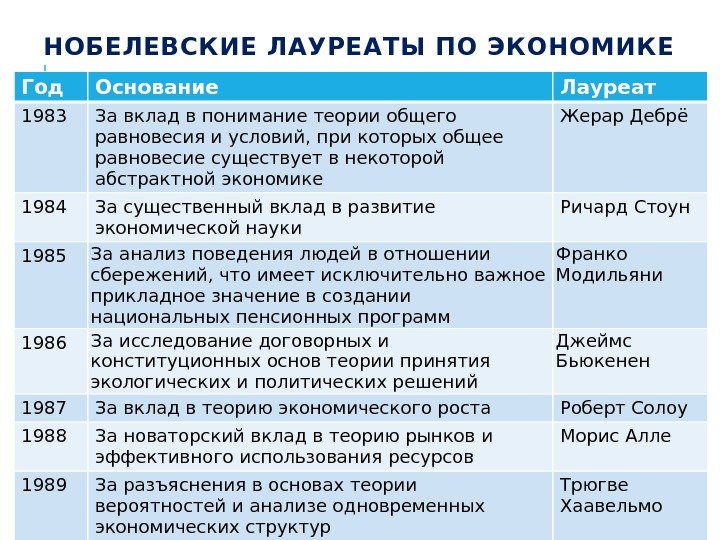 НОБЕЛЕВСКИЕ ЛАУРЕАТЫ ПО ЭКОНОМИКЕ

| Год | Основание | Лауреат |
|---|---|---|
| 1983 | За вклад в понимание теории общего равновесия и условий, при которых общее равновесие существует в некоторой абстрактной экономике | Жерар Дебрё |
| 1984 | За существенный вклад в развитие экономической науки | Ричард Стоун |
| 1985 | За анализ поведения людей в отношении сбережений, что имеет исключительно важное прикладное значение в создании национальных пенсионных программ | Франко Модильяни |
| 1986 | За исследование договорных и конституционных основ теории принятия экологических и политических решений | Джеймс Бьюкенен |
| 1987 | За вклад в теорию экономического роста | Роберт Солоу |
| 1988 | За новаторский вклад в теорию рынков и эффективного использования ресурсов | Морис Алле |
| 1989 | За разъяснения в основах теории вероятностей и анализе одновременных экономических структур | Трюгве Хаавельмо |